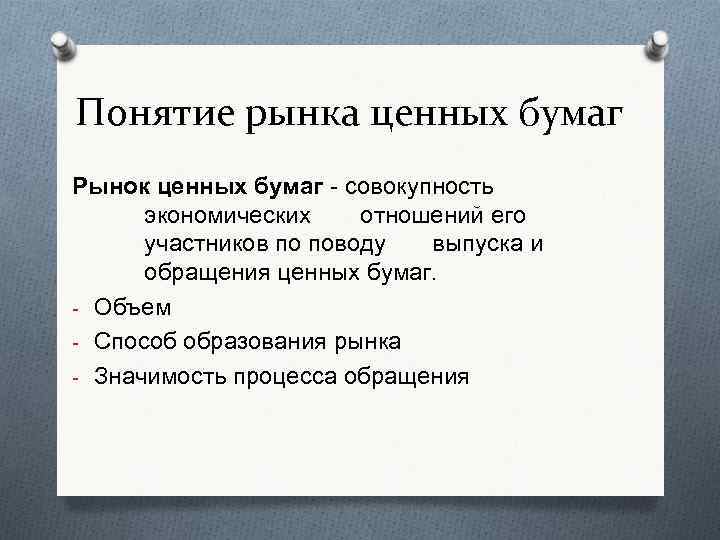 Понятие рынка ценных бумаг

Рынок ценных бумаг - совокупность экономических отношений его участников по поводу выпуска и обращения ценных бумаг.

- Объем
- Способ образования рынка
- Значимость процесса обращения